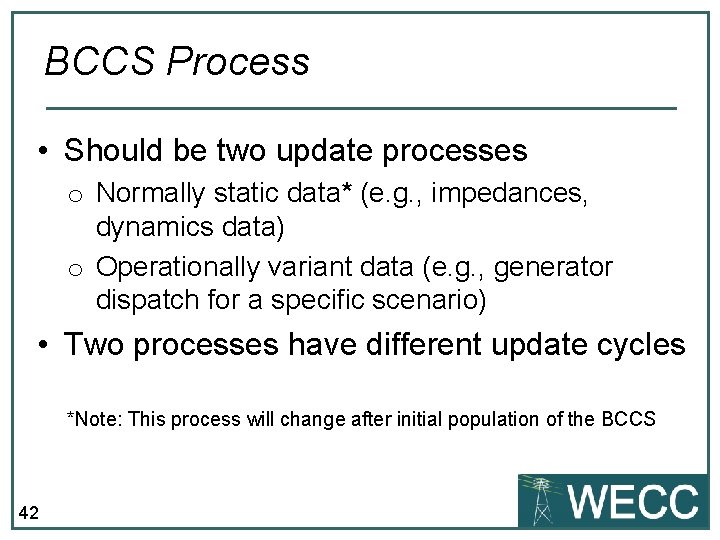 BCCS Process

• Should be two update processes
  o Normally static data* (e.g., impedances, dynamics data)
  o Operationally variant data (e.g., generator dispatch for a specific scenario)
• Two processes have different update cycles

*Note: This process will change after initial population of the BCCS

42

WECC